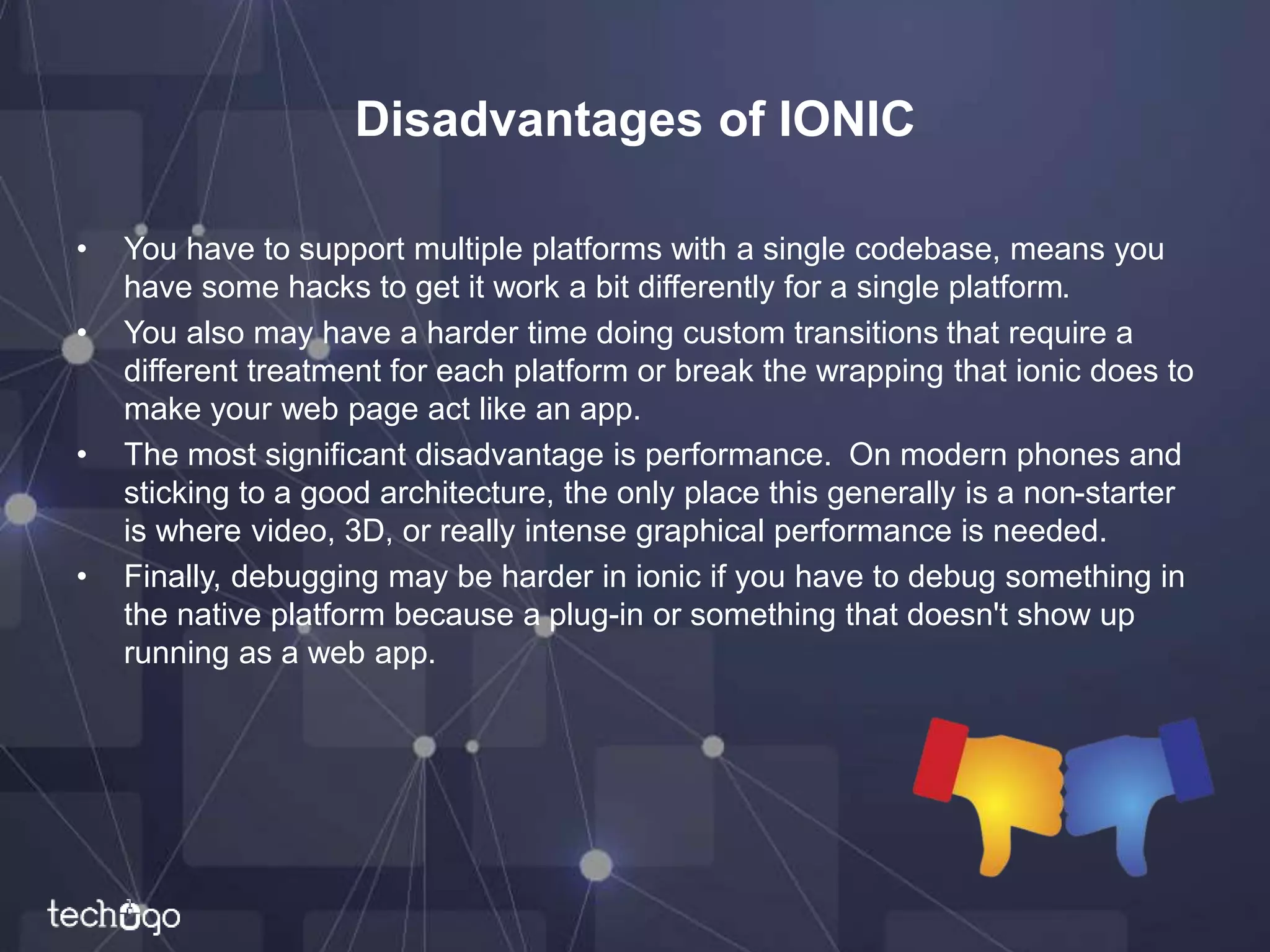 Disadvantages of IONIC

• You have to support multiple platforms with a single codebase, means you have some hacks to get it work a bit differently for a single platform.
• You also may have a harder time doing custom transitions that require a different treatment for each platform or break the wrapping that ionic does to make your web page act like an app.
• The most significant disadvantage is performance. On modern phones and sticking to a good architecture, the only place this generally is a non-starter is where video, 3D, or really intense graphical performance is needed.
• Finally, debugging may be harder in ionic if you have to debug something in the native platform because a plug-in or something that doesn't show up running as a web app.

techugo